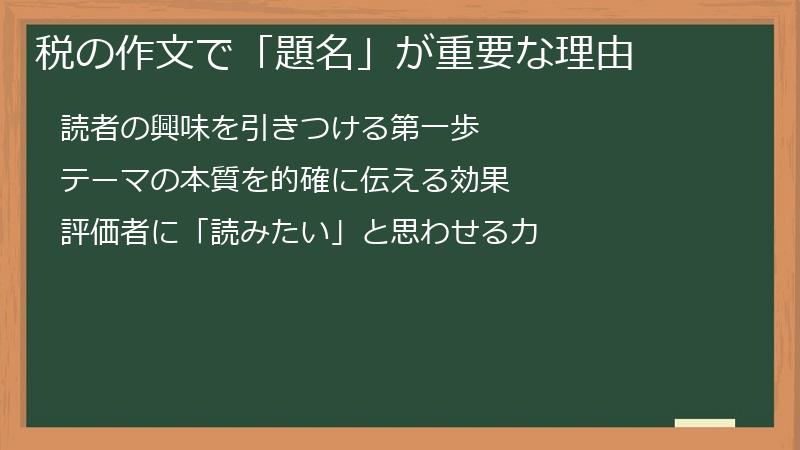 税の作文で「題名」が重要な理由

読者の興味を引きつける第一歩

テーマの本質を的確に伝える効果

評価者に「読みたい」と思わせる力